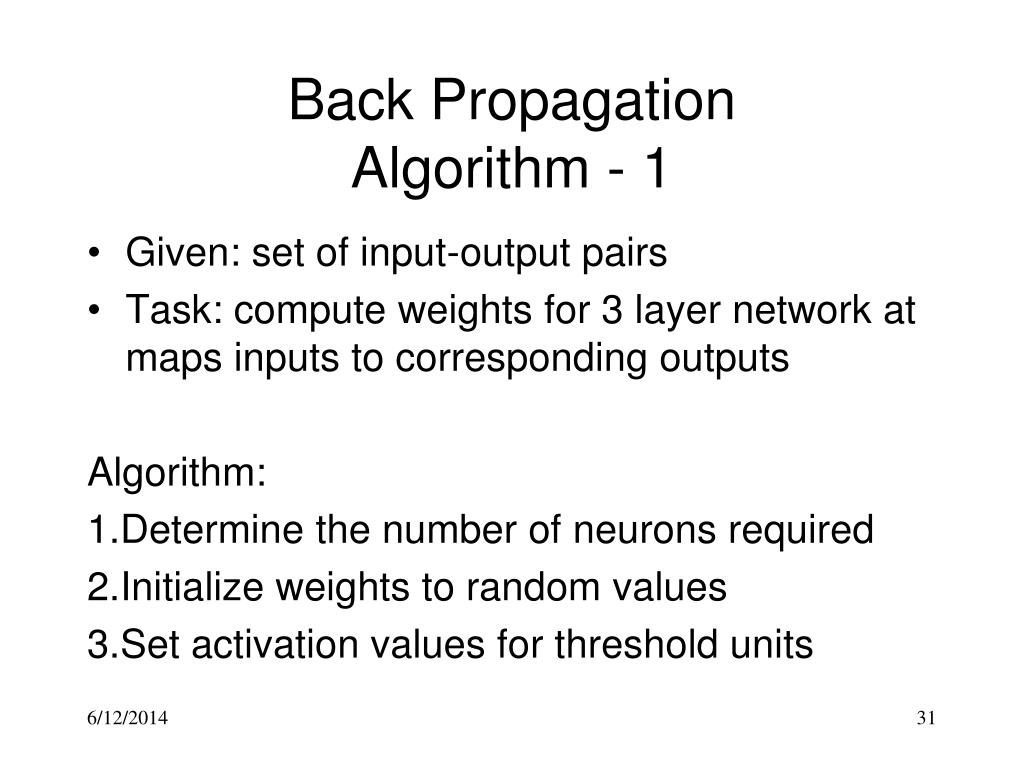 Back Propagation
Algorithm - 1

• Given: set of input-output pairs
• Task: compute weights for 3 layer network at maps inputs to corresponding outputs

Algorithm:
1.Determine the number of neurons required
2.Initialize weights to random values
3.Set activation values for threshold units

6/12/2014

31